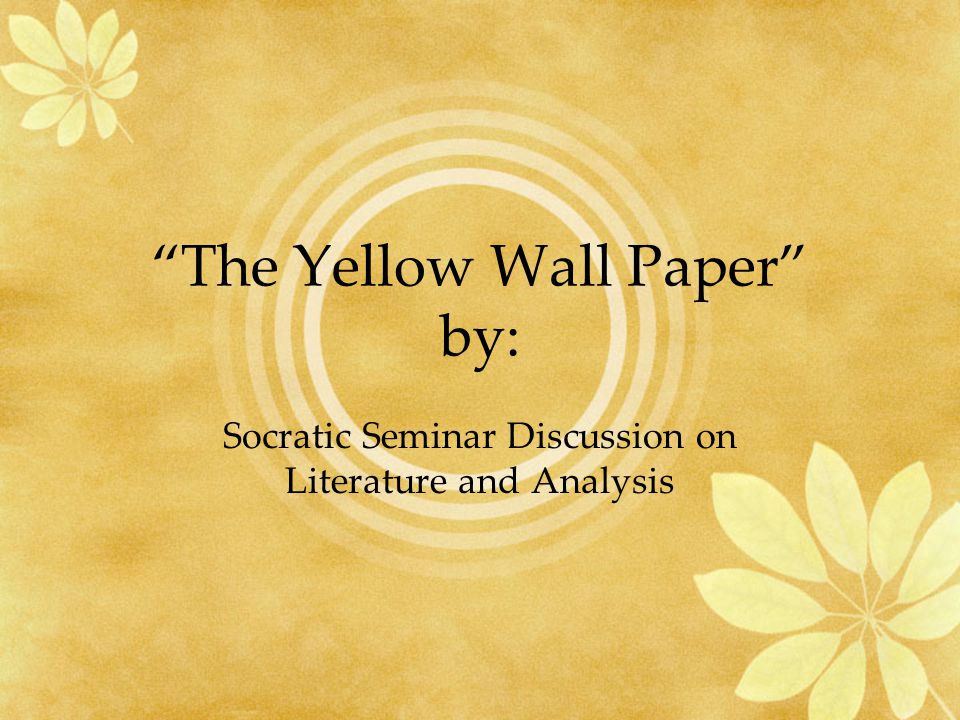 “The Yellow Wall Paper” by:

Socratic Seminar Discussion on Literature and Analysis